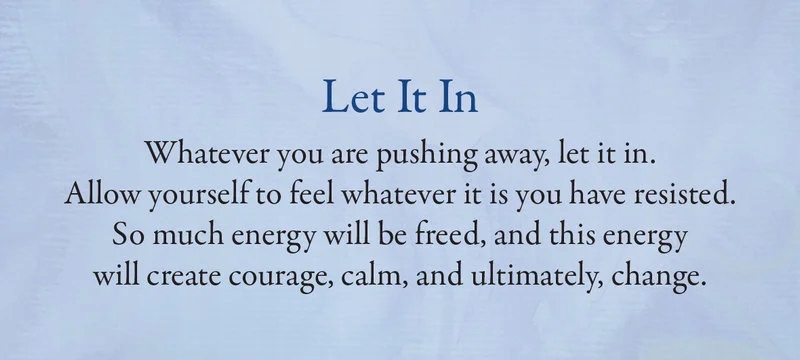 Let It In

Whatever you are pushing away, let it in. Allow yourself to feel whatever it is you have resisted. So much energy will be freed, and this energy will create courage, calm, and ultimately, change.